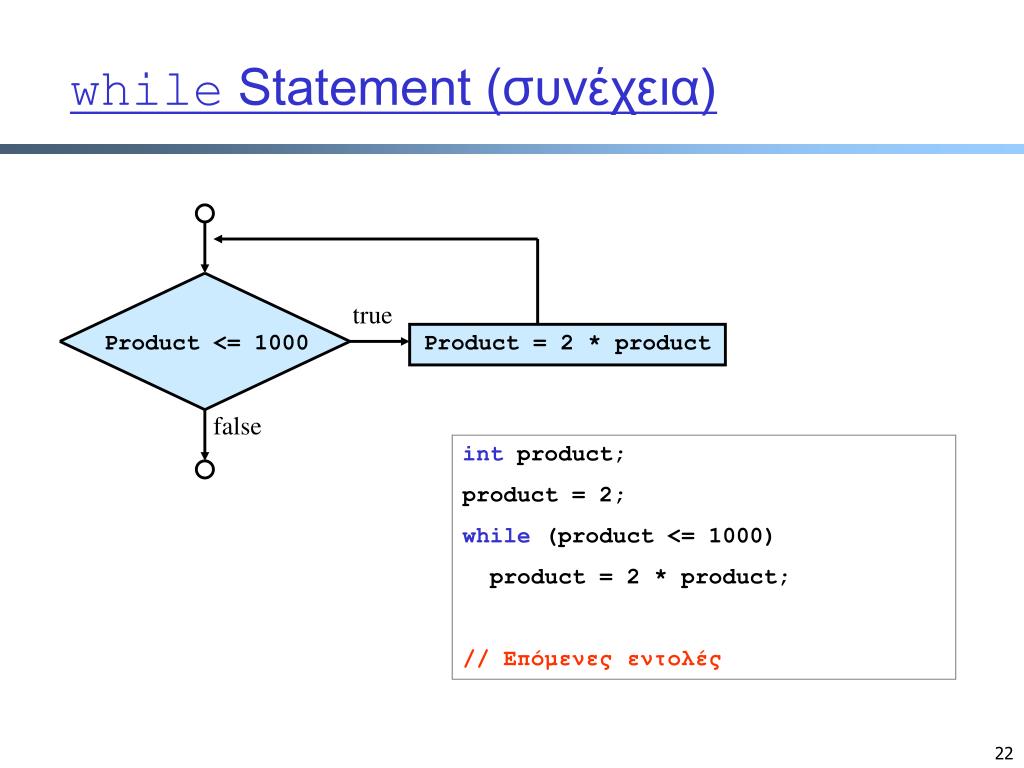 while Statement (συνέχεια)

Product <= 1000

true

Product = 2 * product

false

int product;

product = 2;

while (product <= 1000)

product = 2 * product;

// Επόμενες εντολές

22